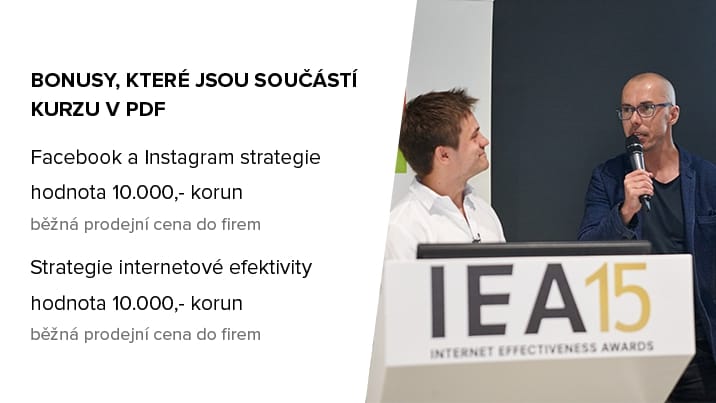 BONUSY, KTERÉ JSOU SOUČÁSTÍ KURZU V PDF

Facebook a Instagram strategie

hodnota 10.000,- korun

běžná prodejní cena do firem

Strategie internetové efektivity

hodnota 10.000,- korun

běžná prodejní cena do firem

IEA15

INTERNET EFFECTIVENESS AWARDS